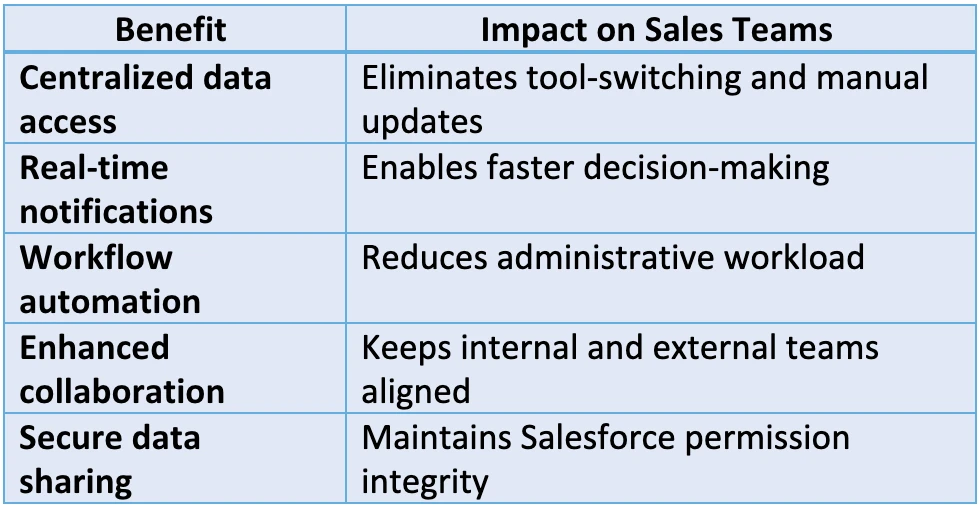 | Benefit | Impact on Sales Teams |
|---|---|
| Centralized data access | Eliminates tool-switching and manual updates |
| Real-time notifications | Enables faster decision-making |
| Workflow automation | Reduces administrative workload |
| Enhanced collaboration | Keeps internal and external teams aligned |
| Secure data sharing | Maintains Salesforce permission integrity |